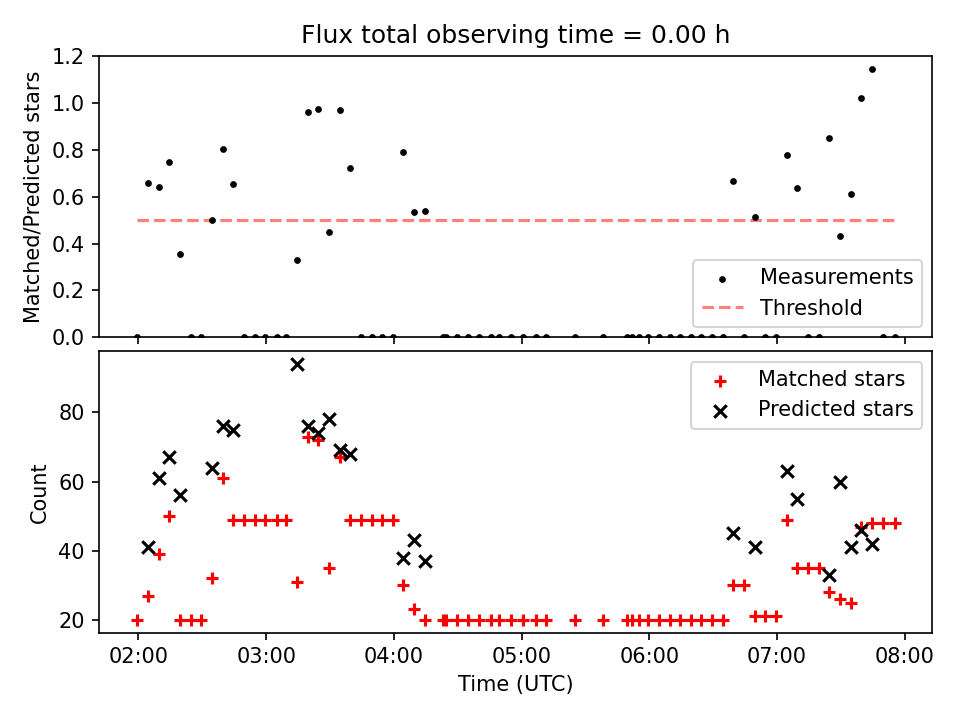 Flux total observing time = 0.00 h

Matched/Predicted stars

1.2
1.0
0.8
0.6
0.4
0.2
0.0

Measurements
Threshold

Count

80
60
40
20

Matched stars
Predicted stars

02:00
03:00
04:00
05:00
06:00
07:00
08:00

Time (UTC)